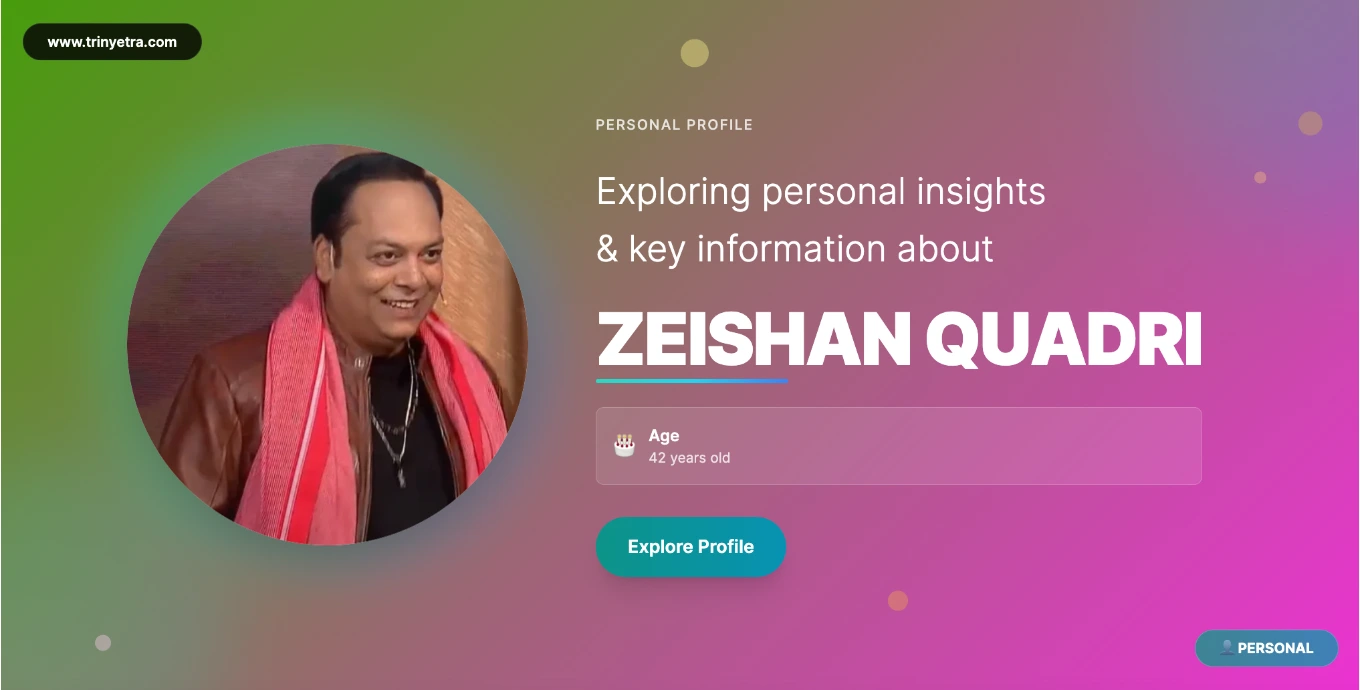 www.trinyetra.com

PERSONAL PROFILE

Exploring personal insights & key information about

ZEISHAN QUADRI

Age
42 years old

Explore Profile

PERSONAL